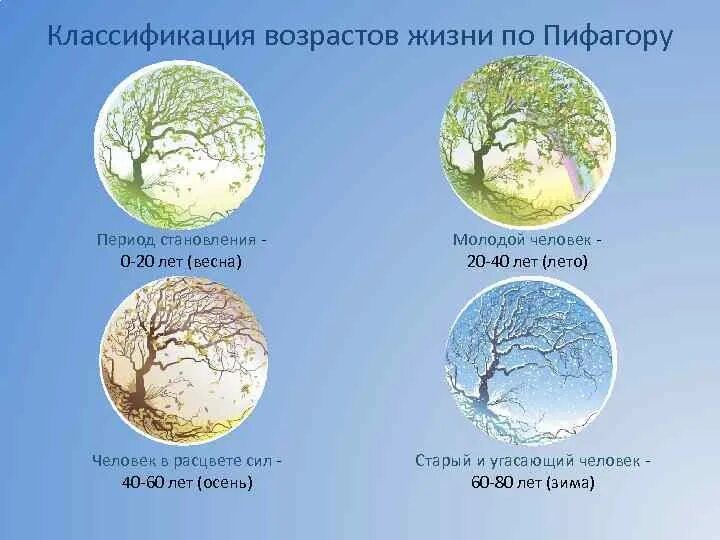 Классификация возрастов жизни по Пифагору

Период становления -
0-20 лет (весна)

Молодой человек -
20-40 лет (лето)

Человек в расцвете сил -
40-60 лет (осень)

Старый и угасающий человек -
60-80 лет (зима)